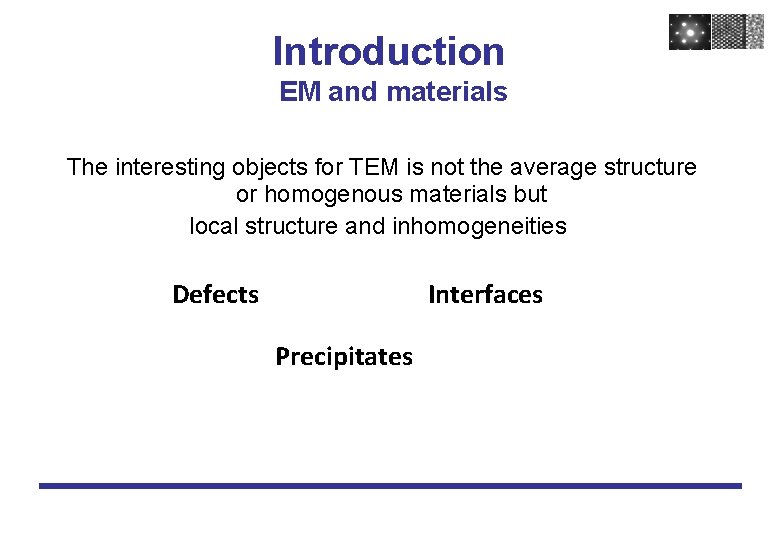 Introduction
EM and materials

The interesting objects for TEM is not the average structure or homogenous materials but
local structure and inhomogeneities

Defects

Interfaces

Precipitates